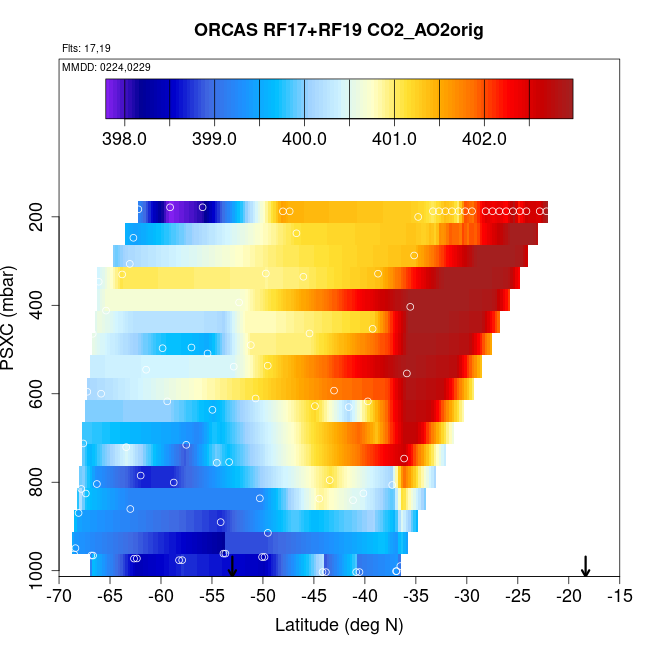 ORCAS RF17+RF19 CO2_AO2orig

Flts: 17,19

MMDD: 0224,0229

398.0
399.0
400.0
401.0
402.0

PSXC (mbar)

200
400
600
800
1000

-70
-65
-60
-55
-50
-45
-40
-35
-30
-25
-20
-15

Latitude (deg N)